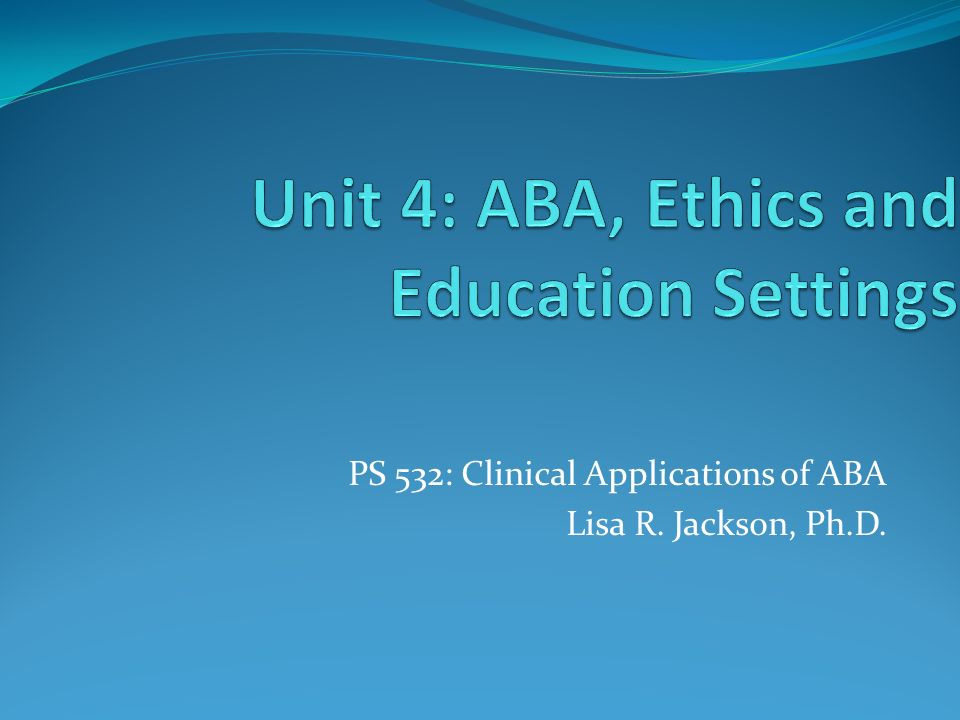 Unit 4: ABA, Ethics and Education Settings

PS 532: Clinical Applications of ABA
Lisa R. Jackson, Ph.D.